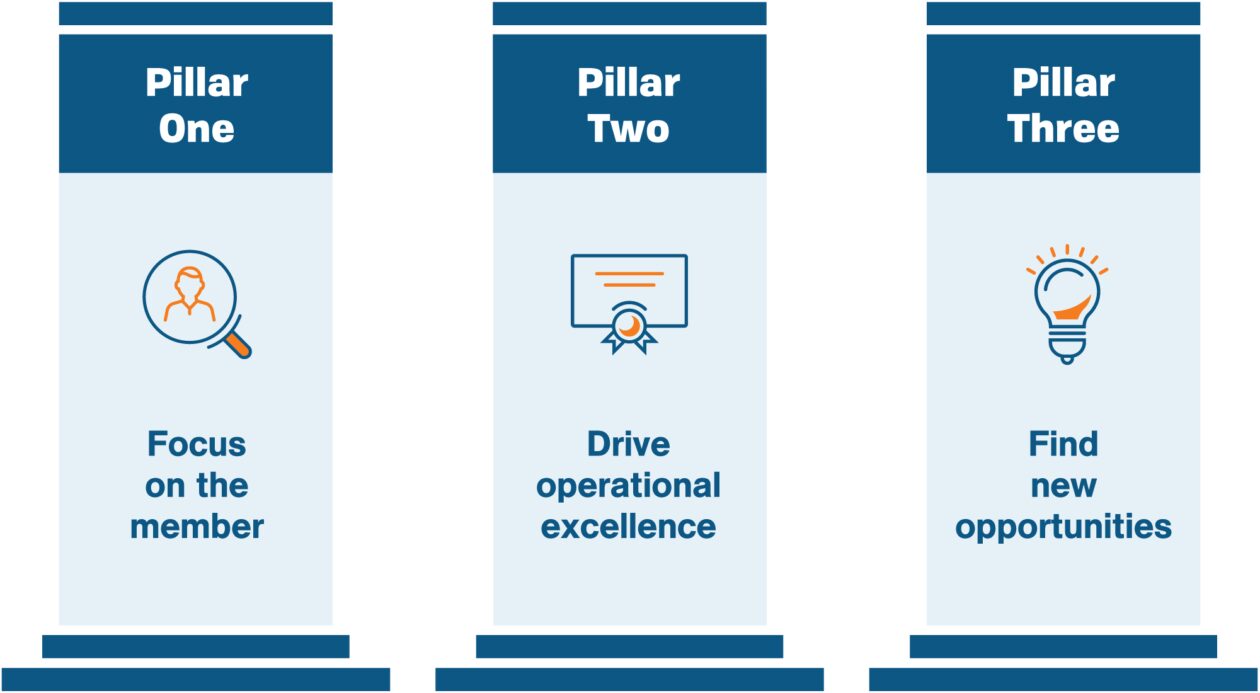 Pillar One

Focus on the member

Pillar Two

Drive operational excellence

Pillar Three

Find new opportunities